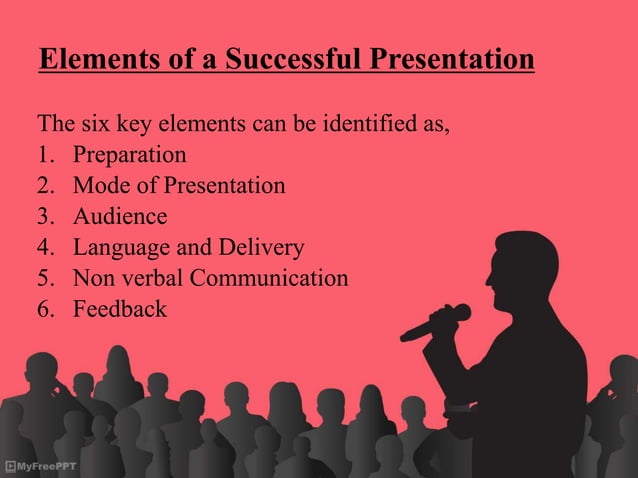 Elements of a Successful Presentation

The six key elements can be identified as,
1. Preparation
2. Mode of Presentation
3. Audience
4. Language and Delivery
5. Non verbal Communication
6. Feedback

MyFreePPT